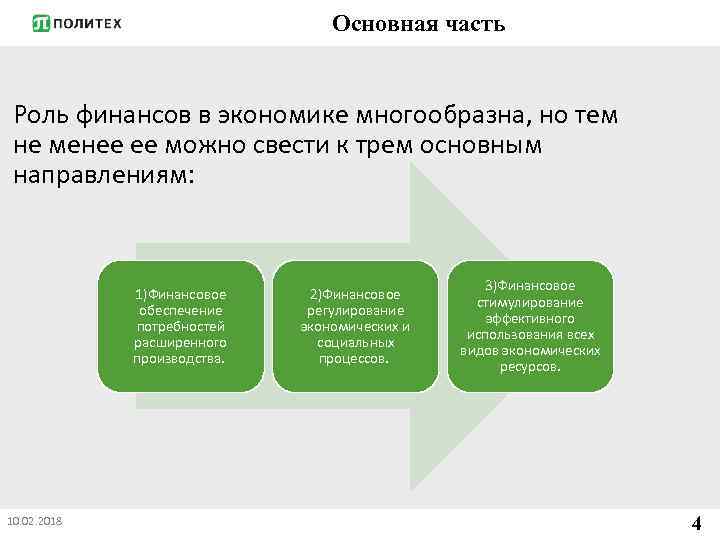 ПОЛИТЕХ

Основная часть

Роль финансов в экономике многообразна, но тем не менее ее можно свести к трем основным направлениям:

1)Финансовое обеспечение потребностей расширенного производства.

2)Финансовое регулирование экономических и социальных процессов.

3)Финансовое стимулирование эффективного использования всех видов экономических ресурсов.

10.02.2018

4